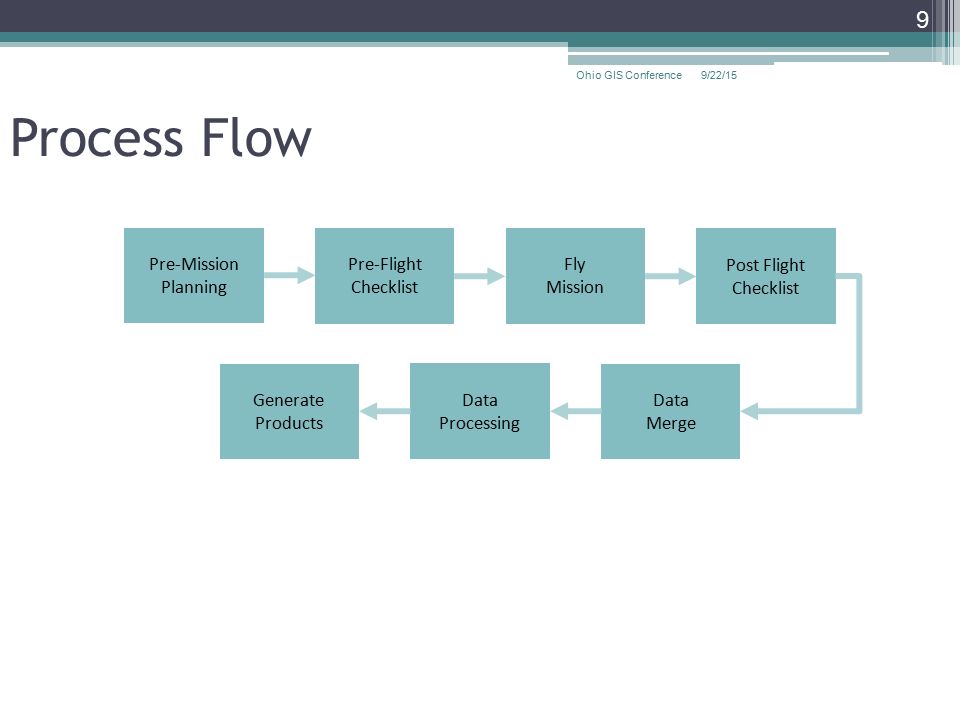 9

Ohio GIS Conference 9/22/15

Process Flow

Pre-Mission Planning

Pre-Flight Checklist

Fly Mission

Post Flight Checklist

Data Merge

Data Processing

Generate Products